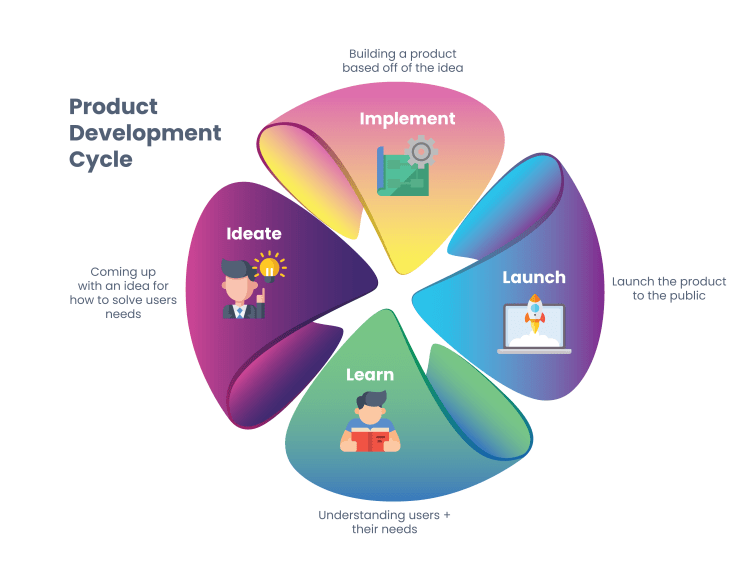 Product Development Cycle

Building a product based off of the idea

Implement

Ideate

Coming up with an idea for how to solve users needs

Launch

Launch the product to the public

Learn

Understanding users + their needs